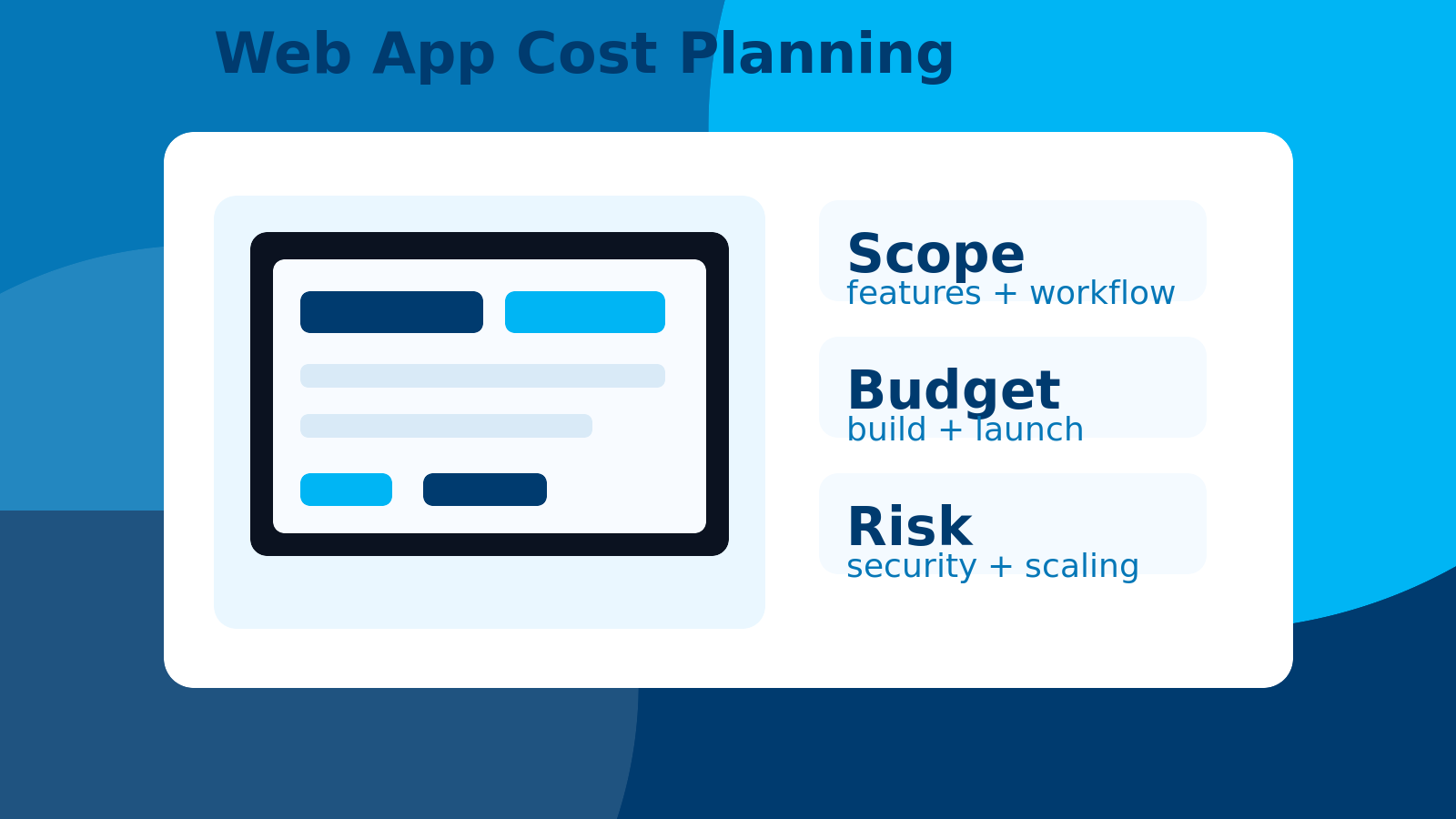 Web App Cost Planning

Scope
features + workflow

Budget
build + launch

Risk
security + scaling